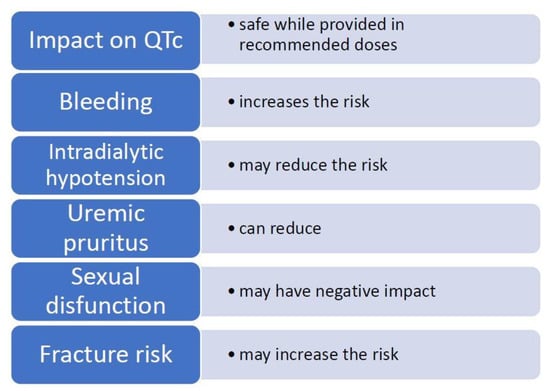 Impact on QTc
• safe while provided in recommended doses

Bleeding
• increases the risk

Intradialytic hypotension
• may reduce the risk

Uremic pruritus
• can reduce

Sexual disfunction
• may have negative impact

Fracture risk
• may increase the risk